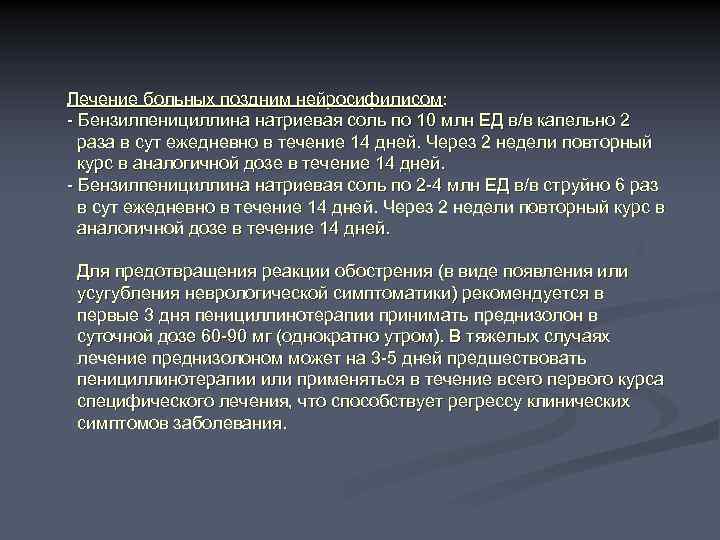 Лечение больных поздним нейросифилисом:
- Бензилпенициллина натриевая соль по 10 млн ЕД в/в капельно 2 раза в сут ежедневно в течение 14 дней. Через 2 недели повторный курс в аналогичной дозе в течение 14 дней.
- Бензилпенициллина натриевая соль по 2-4 млн ЕД в/в струйно 6 раз в сут ежедневно в течение 14 дней. Через 2 недели повторный курс в аналогичной дозе в течение 14 дней.

Для предотвращения реакции обострения (в виде появления или усугубления неврологической симптоматики) рекомендуется в первые 3 дня пенициллинотерапии принимать преднизолон в суточной дозе 60-90 мг (однократно утром). В тяжелых случаях лечение преднизолоном может на 3-5 дней предшествовать пенициллинотерапии или применяться в течение всего первого курса специфического лечения, что способствует регрессу клинических симптомов заболевания.